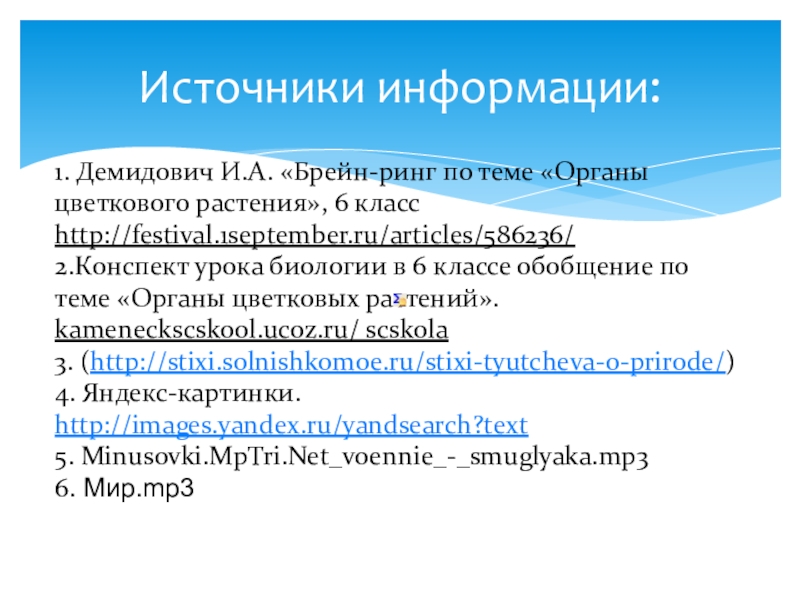 Источники информации:

1. Демидович И.А. «Брейн-ринг по теме «Органы цветкового растения», 6 класс http://festival.1september.ru/articles/586236/
2.Конспект урока биологии в 6 классе обобщение по теме «Органы цветковых растений». kameneckscskool.ucoz.ru/ scskola
3. (http://stixi.solnishkomoe.ru/stixi-tyutcheva-o-prirode/)
4. Яндекс-картинки. http://images.yandex.ru/yandsearch?text
5. Minusovki.MpTri.Net_voennie_-_smuglyaka.mp3
6. Мир.mp3